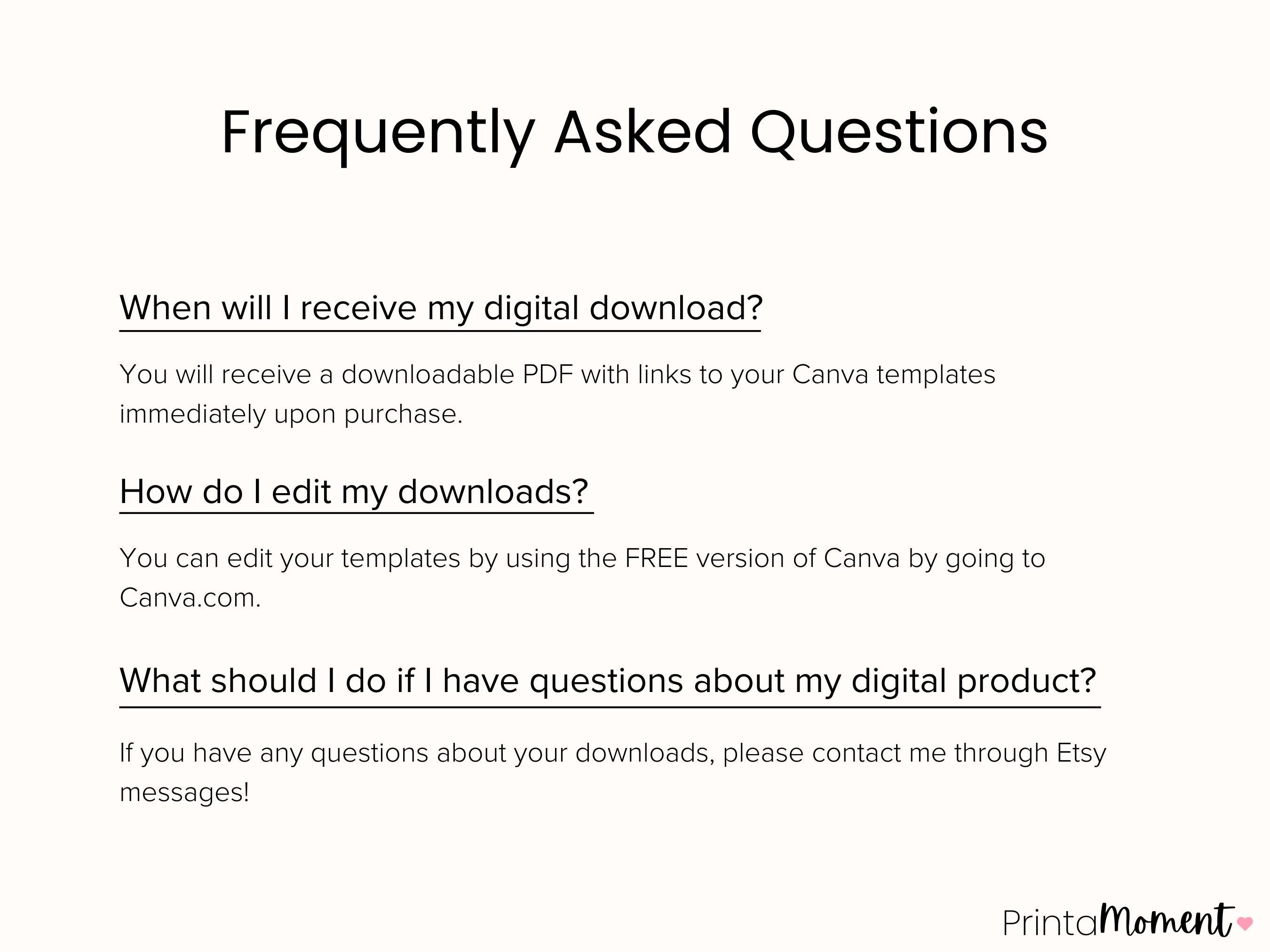 Frequently Asked Questions

When will I receive my digital download?

You will receive a downloadable PDF with links to your Canva templates immediately upon purchase.

How do I edit my downloads?

You can edit your templates by using the FREE version of Canva by going to Canva.com.

What should I do if I have questions about my digital product?

If you have any questions about your downloads, please contact me through Etsy messages!

PrintaMoment